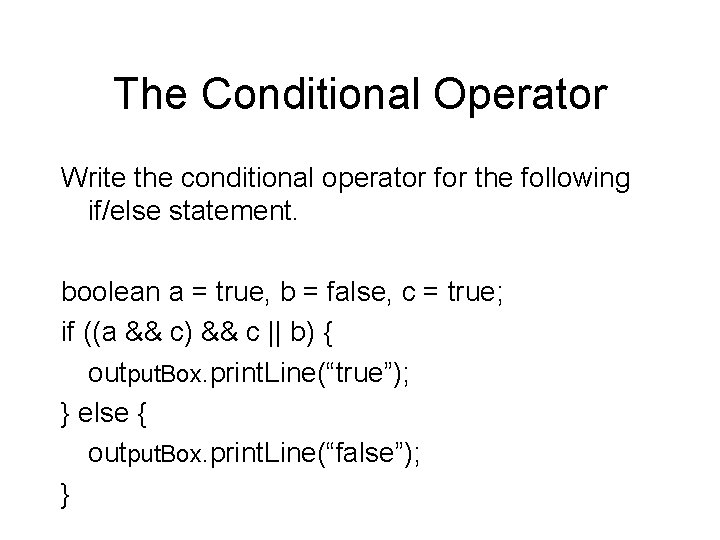 The Conditional Operator

Write the conditional operator for the following if/else statement.

boolean a = true, b = false, c = true;
if ((a && c) && c || b) {
outputBox.printLine(“true”);
} else {
outputBox.printLine(“false”);
}